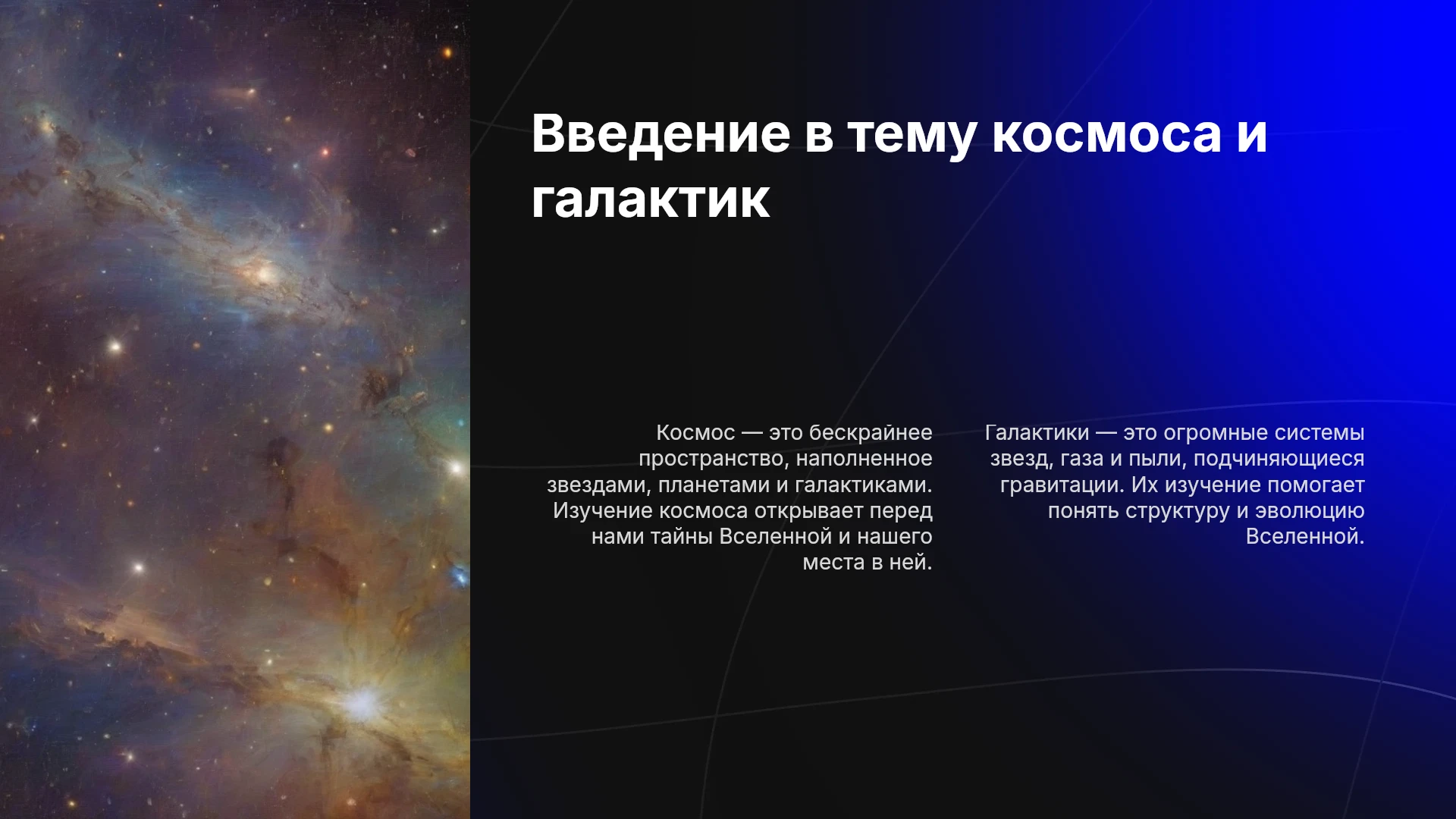 Введение в тему космоса и галактик

Космос — это бескрайнее пространство, наполненное звездами, планетами и галактиками. Изучение космоса открывает перед нами тайны Вселенной и нашего места в ней.

Галактики — это огромные системы звезд, газа и пыли, подчиняющиеся гравитации. Их изучение помогает понять структуру и эволюцию Вселенной.